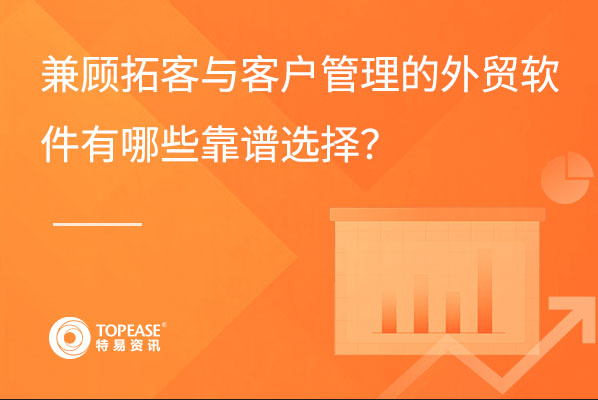 兼顾拓客与客户管理的外贸软件有哪些靠谱选择?

TOPEASE®
特易资讯